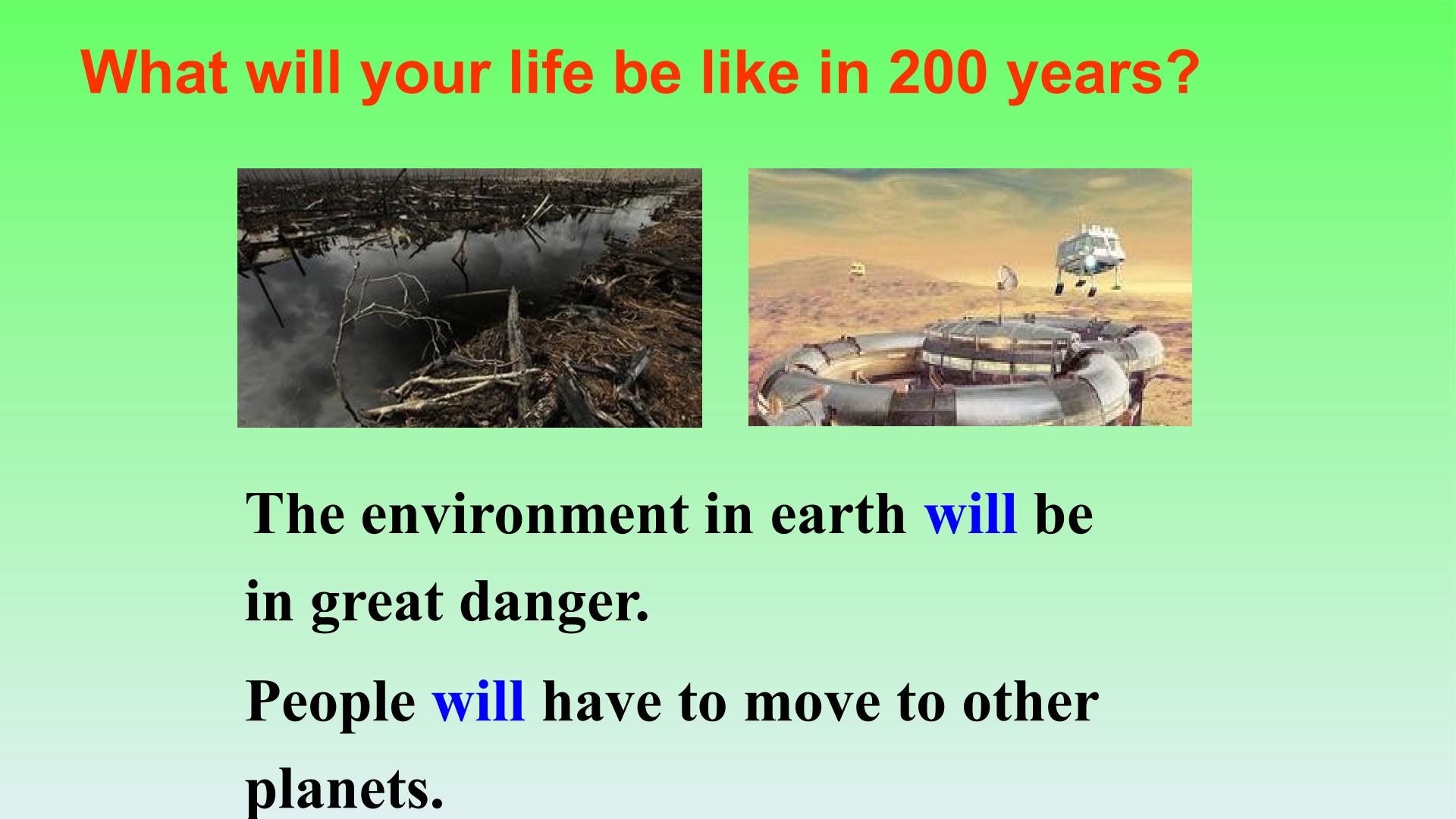 What will your life be like in 200 years?

The environment in earth will be in great danger.

People will have to move to other planets.